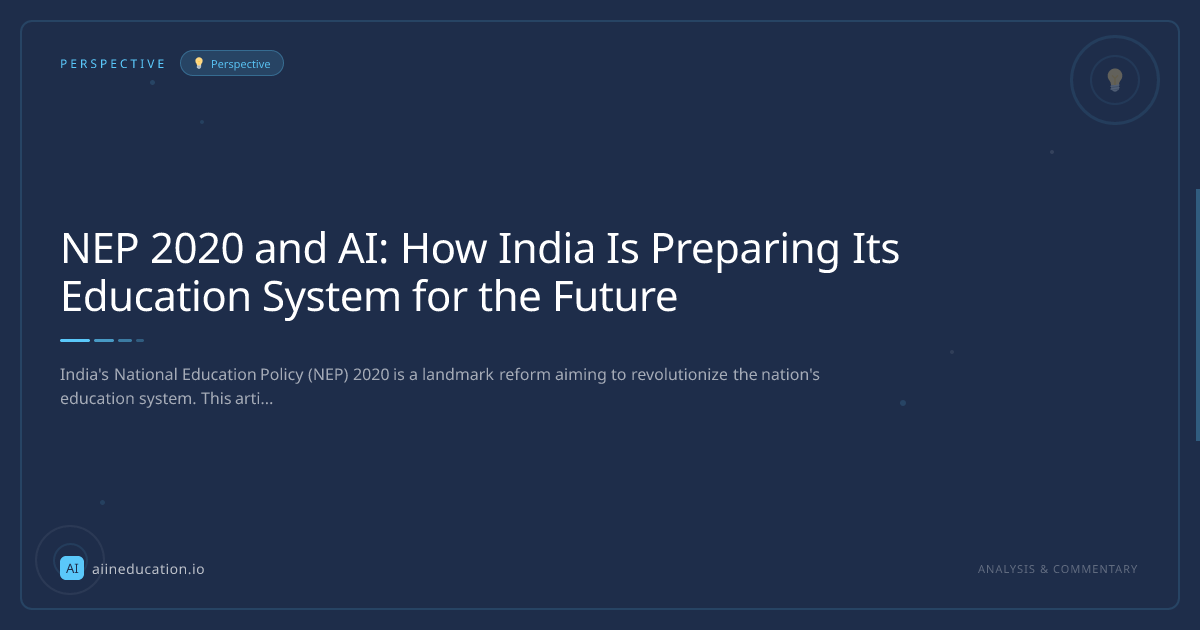 PERSPECTIVE

Perspective

NEP 2020 and AI: How India Is Preparing Its Education System for the Future

India's National Education Policy (NEP) 2020 is a landmark reform aiming to revolutionize the nation's education system. This arti...

AI aiineducation.io

ANALYSIS & COMMENTARY